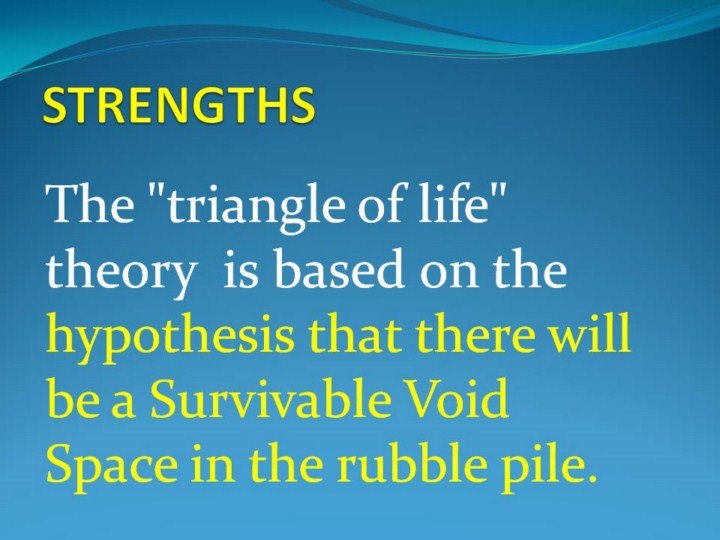 STRENGTHS

The "triangle of life" theory  is based on the hypothesis that there will be a Survivable Void Space in the rubble pile.